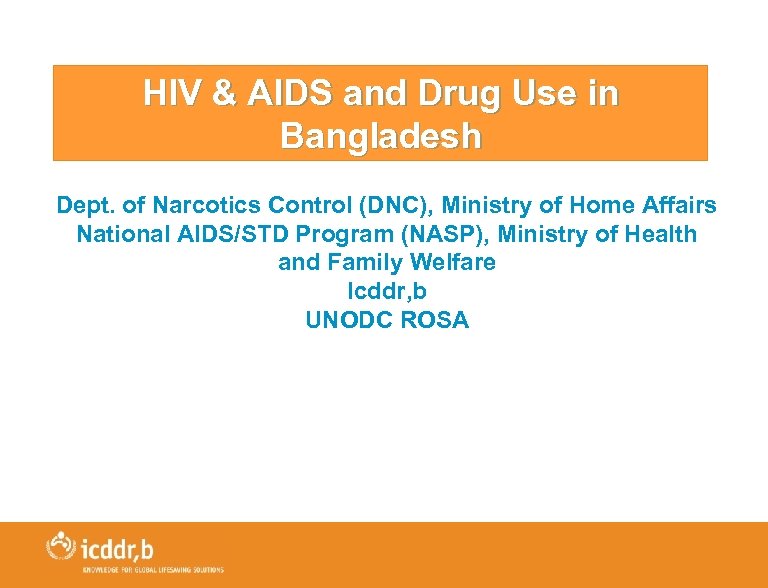 HIV & AIDS and Drug Use in Bangladesh

Dept. of Narcotics Control (DNC), Ministry of Home Affairs
National AIDS/STD Program (NASP), Ministry of Health and Family Welfare
Icddr,b
UNODC ROSA

icddr,b
KNOWLEDGE FOR GLOBAL LIFESAVING SOLUTIONS